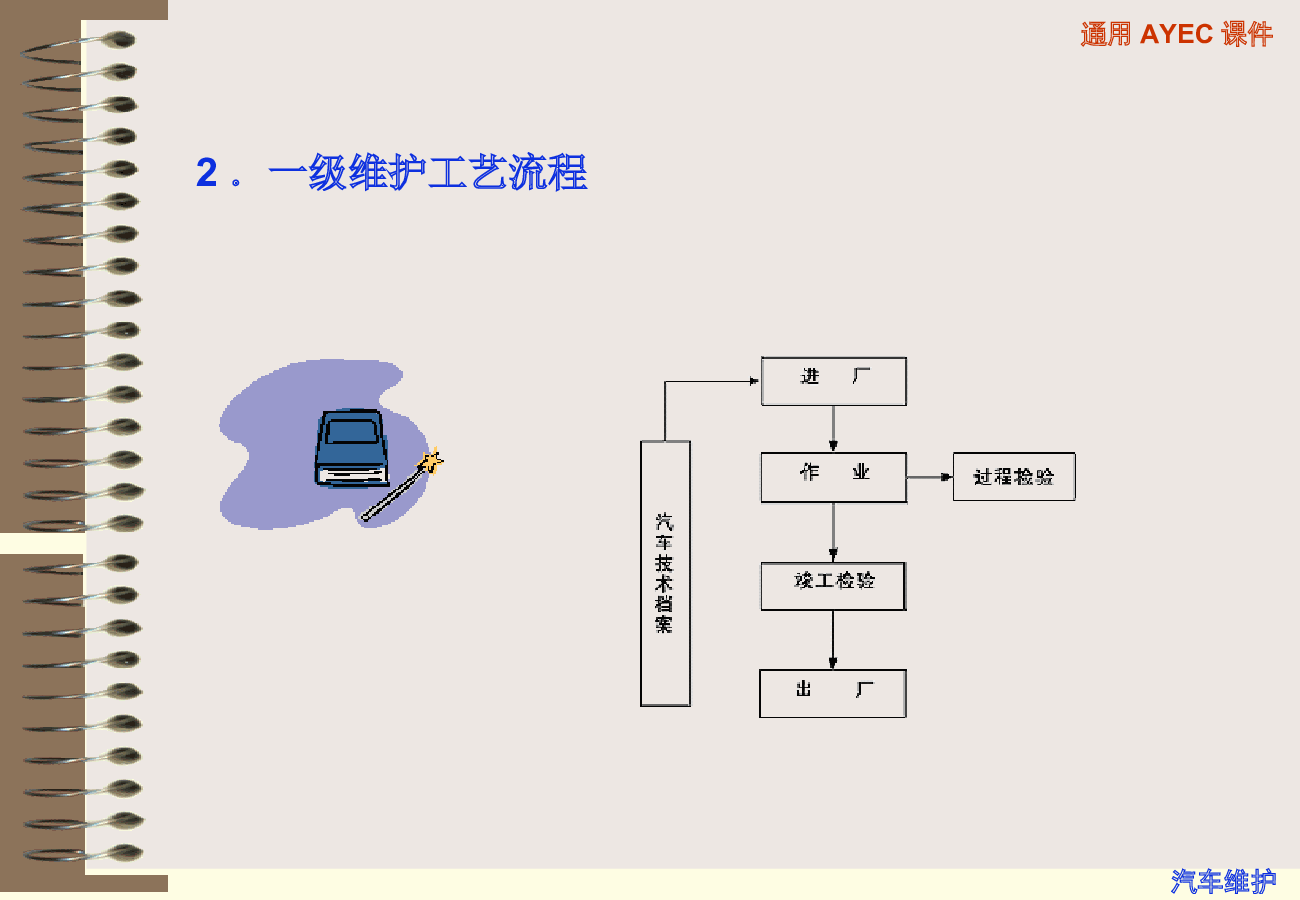 通用 AYEC 课件

2 。一级维护工艺流程

汽车技术档案

进 厂

作 业

过程检验

竣工检验

出 厂

汽车维护